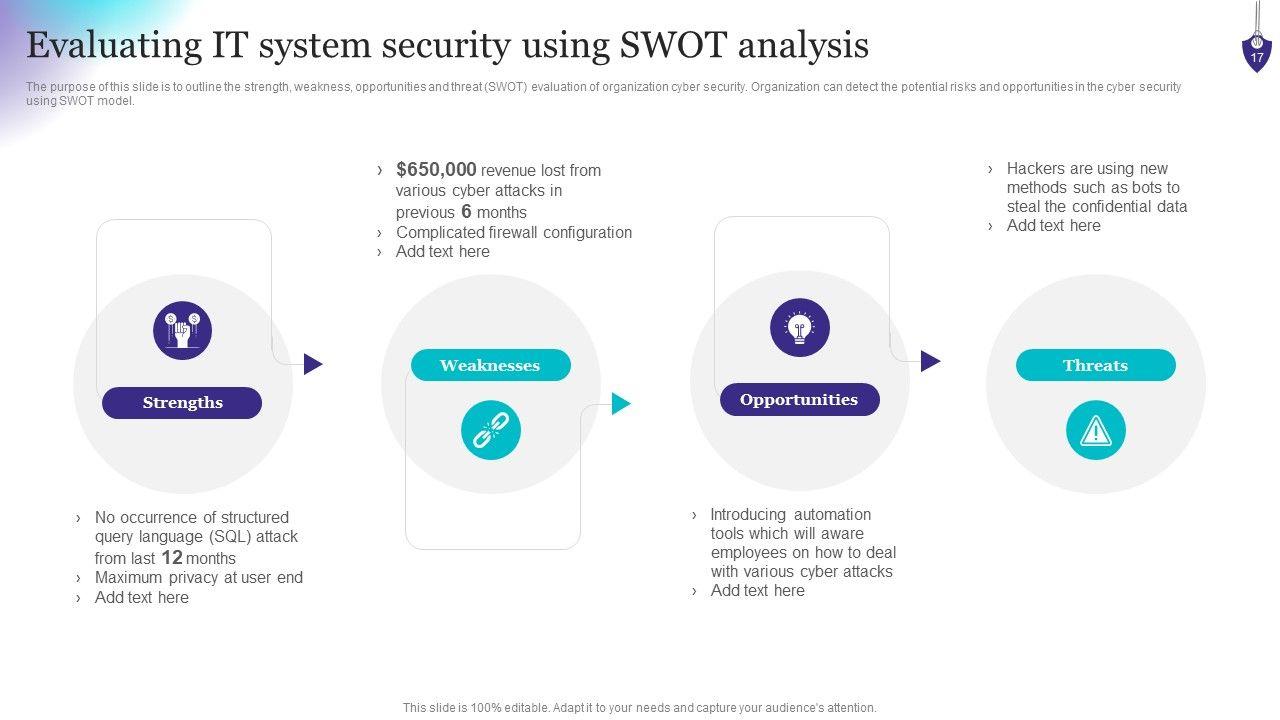 Evaluating IT system security using SWOT analysis

17

The purpose of this slide is to outline the strength, weakness, opportunities and threat (SWOT) evaluation of organization cyber security. Organization can detect the potential risks and opportunities in the cyber security using SWOT model.

Strengths

› No occurrence of structured query language (SQL) attack from last 12 months
› Maximum privacy at user end
› Add text here

› $650,000 revenue lost from various cyber attacks in previous 6 months
› Complicated firewall configuration
› Add text here

Weaknesses

Opportunities

› Introducing automation tools which will aware employees on how to deal with various cyber attacks
› Add text here

› Hackers are using new methods such as bots to steal the confidential data
› Add text here

Threats

This slide is 100% editable. Adapt it to your needs and capture your audience's attention.